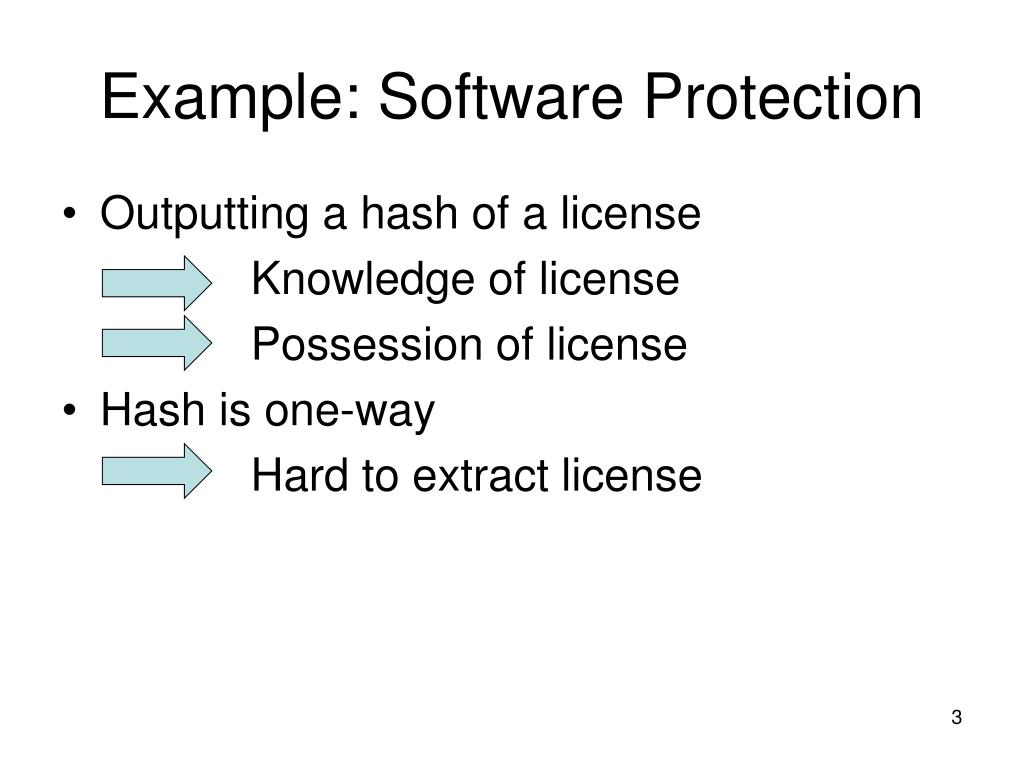 Example: Software Protection

• Outputting a hash of a license

Knowledge of license

Possession of license

• Hash is one-way

Hard to extract license

3